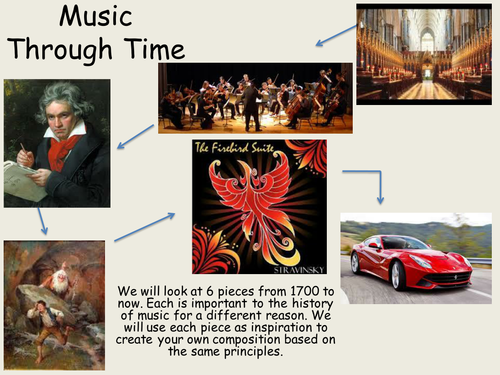 Music Through Time

The Firebird Suite

STRAVINSKY

We will look at 6 pieces from 1700 to now. Each is important to the history of music for a different reason. We will use each piece as inspiration to create your own composition based on the same principles.